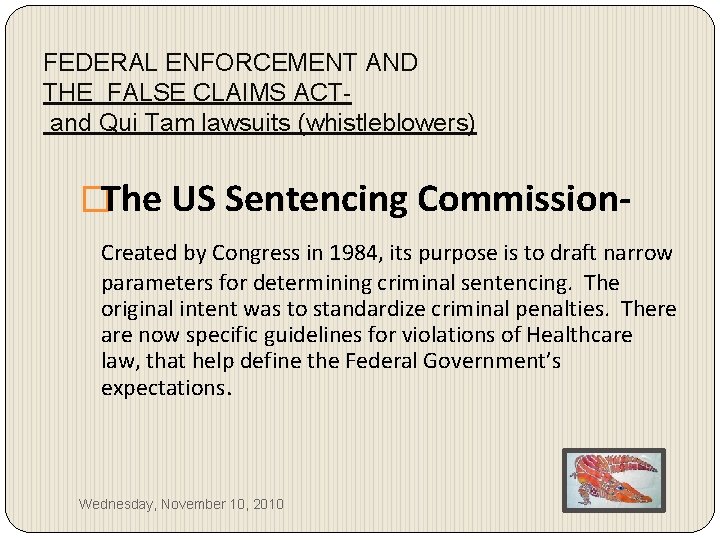 FEDERAL ENFORCEMENT AND
THE FALSE CLAIMS ACT-
and Qui Tam lawsuits (whistleblowers)

The US Sentencing Commission-

Created by Congress in 1984, its purpose is to draft narrow parameters for determining criminal sentencing. The original intent was to standardize criminal penalties. There are now specific guidelines for violations of Healthcare law, that help define the Federal Government's expectations.

Wednesday, November 10, 2010